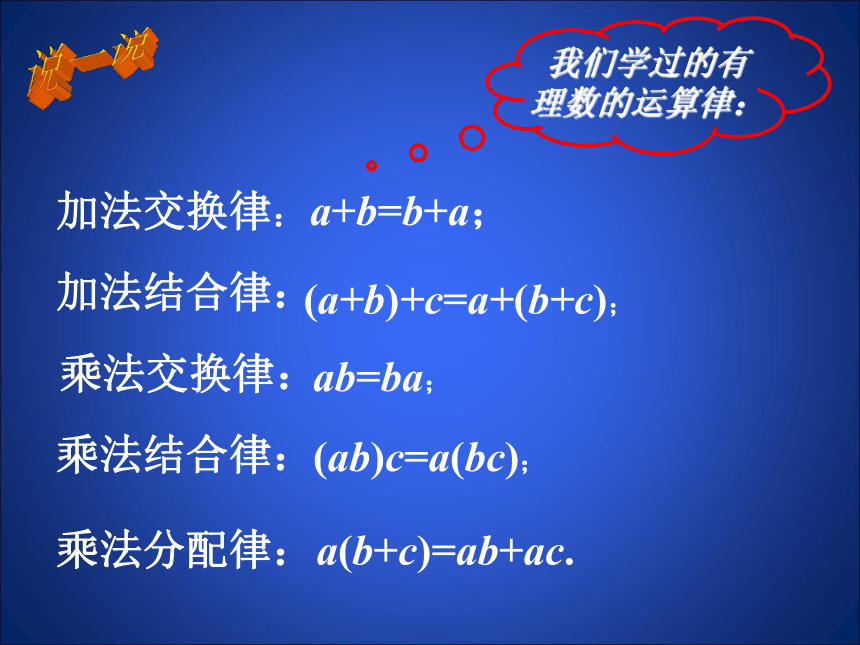 说一说

我们学过的有理数的运算律：

加法交换律：$a+b=b+a$；

加法结合律：$(a+b)+c=a+(b+c)$；

乘法交换律：$ab=ba$；

乘法结合律：$(ab)c=a(bc)$；

乘法分配律：$a(b+c)=ab+ac$.